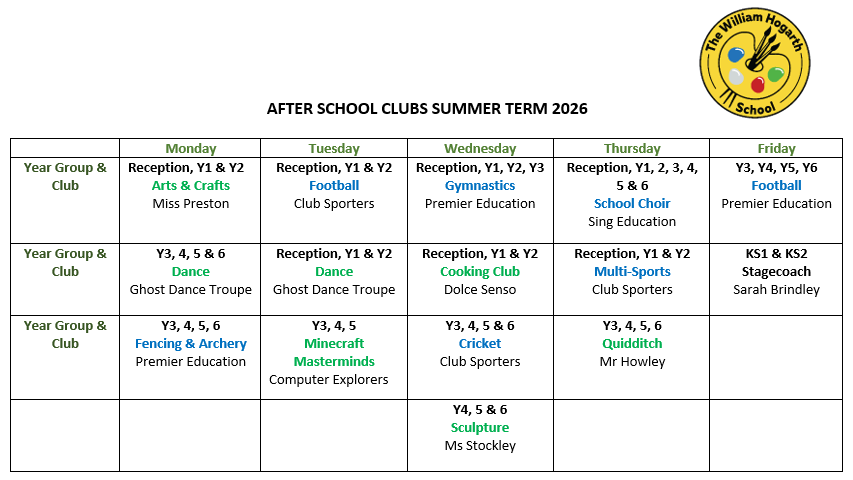 The William Hogarth School

AFTER SCHOOL CLUBS SUMMER TERM 2026

| | Monday | Tuesday | Wednesday | Thursday | Friday |
|---|---|---|---|---|---|
| Year Group & Club | Reception, Y1 & Y2 Arts & Crafts Miss Preston | Reception, Y1 & Y2 Football Club Sporters | Reception, Y1, Y2, Y3 Gymnastics Premier Education | Reception, Y1, 2, 3, 4, 5 & 6 School Choir Sing Education | Y3, Y4, Y5, Y6 Football Premier Education |
| Year Group & Club | Y3, 4, 5 & 6 Dance Ghost Dance Troupe | Reception, Y1 & Y2 Dance Ghost Dance Troupe | Reception, Y1 & Y2 Cooking Club Dolce Senso | Reception, Y1 & Y2 Multi-Sports Club Sporters | KS1 & KS2 Stagecoach Sarah Brindley |
| Year Group & Club | Y3, 4, 5, 6 Fencing & Archery Premier Education | Y3, 4, 5 Minecraft Masterminds Computer Explorers | Y3, 4, 5 & 6 Cricket Club Sporters | Y3, 4, 5, 6 Quidditch Mr Howley | |
| | | | Y4, 5 & 6 Sculpture Ms Stockley | | |